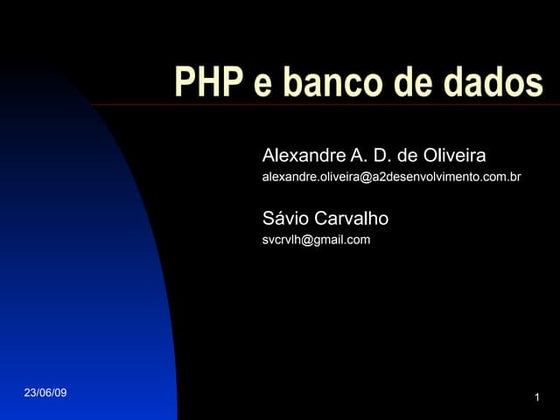 PHP e banco de dados

Alexandre A. D. de Oliveira
alexandre.oliveira@a2desenvolvimento.com.br

Sávio Carvalho
svcrvlh@gmail.com

23/06/09

1